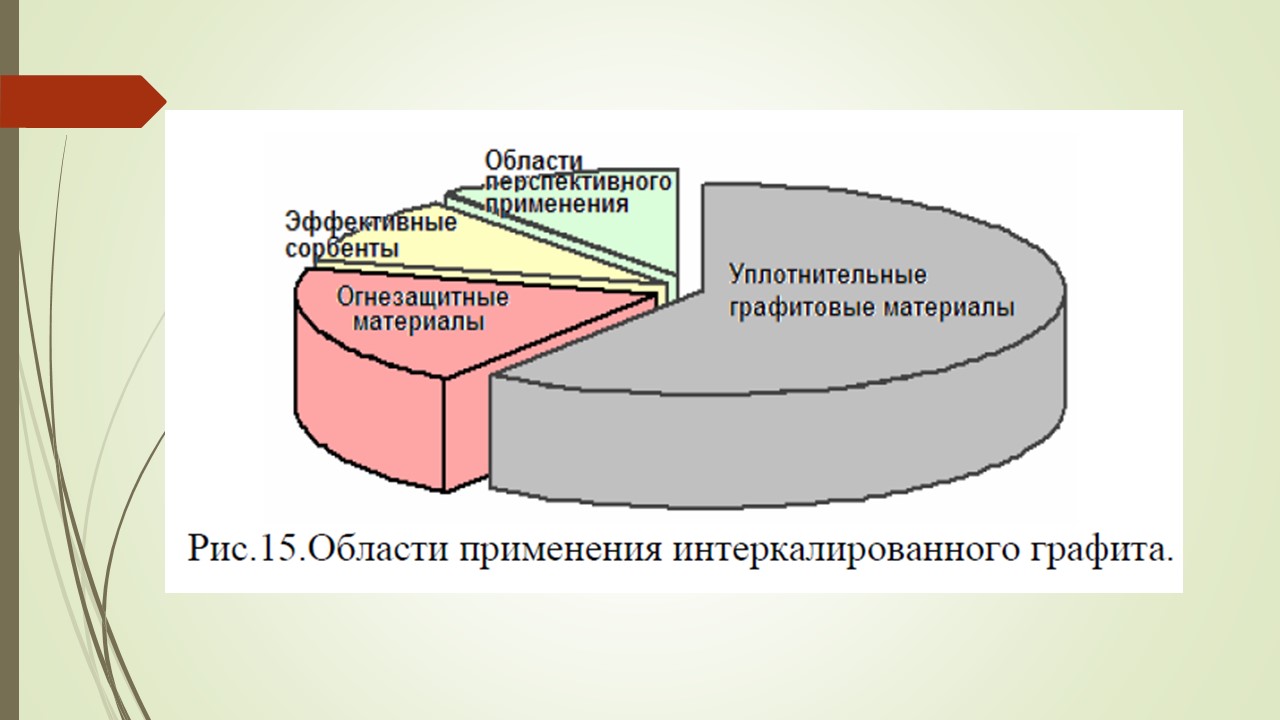 Области перспективного применения

Эффективные сорбенты

Огнезащитные материалы

Уплотнительные графитовые материалы

Рис.15.Области применения интеркалированного графита.